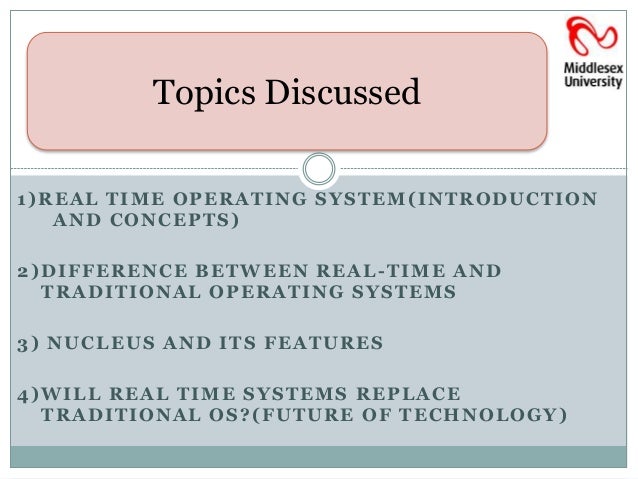 Topics Discussed

Middlesex University

1)REAL TIME OPERATING SYSTEM(INTRODUCTION AND CONCEPTS)

2)DIFFERENCE BETWEEN REAL-TIME AND TRADITIONAL OPERATING SYSTEMS

3) NUCLEUS AND ITS FEATURES

4)WILL REAL TIME SYSTEMS REPLACE TRADITIONAL OS?(FUTURE OF TECHNOLOGY)